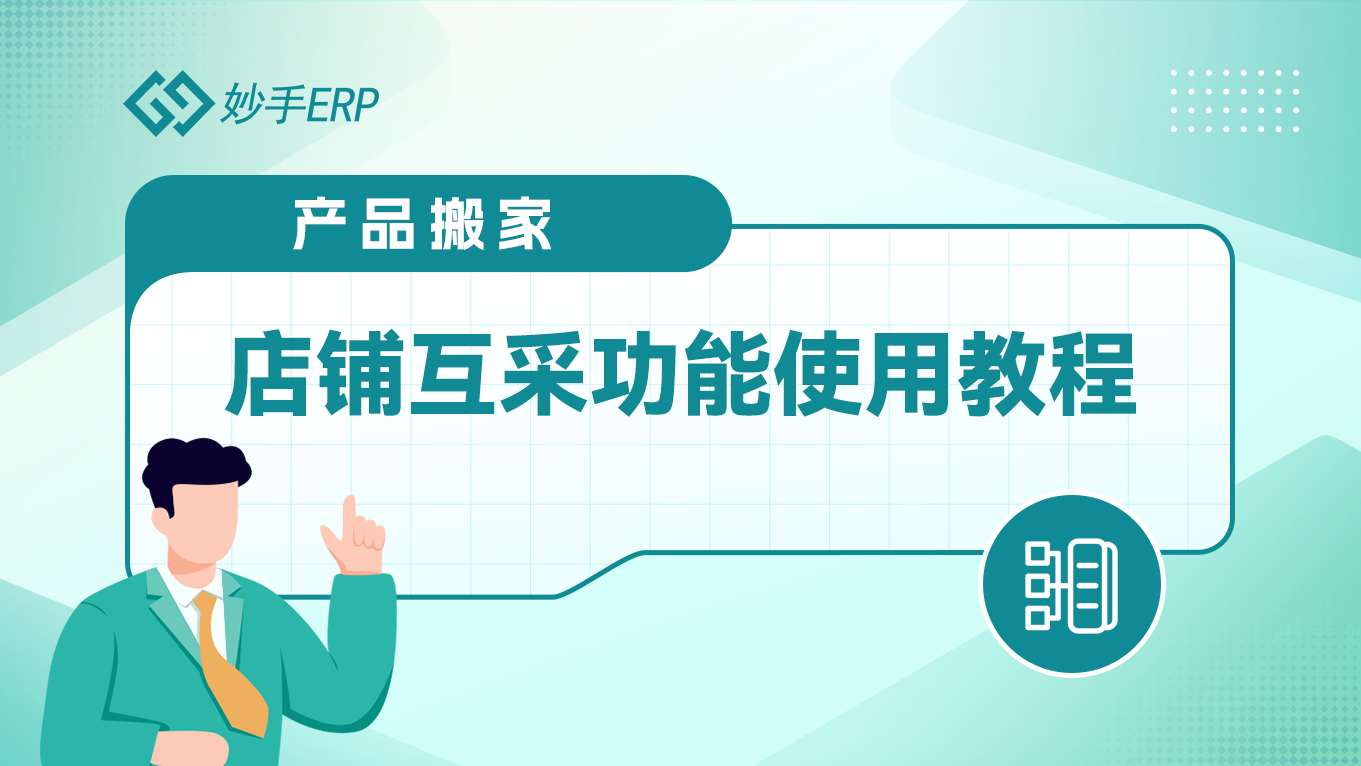 妙手ERP

产品搬家

店铺互采功能使用教程